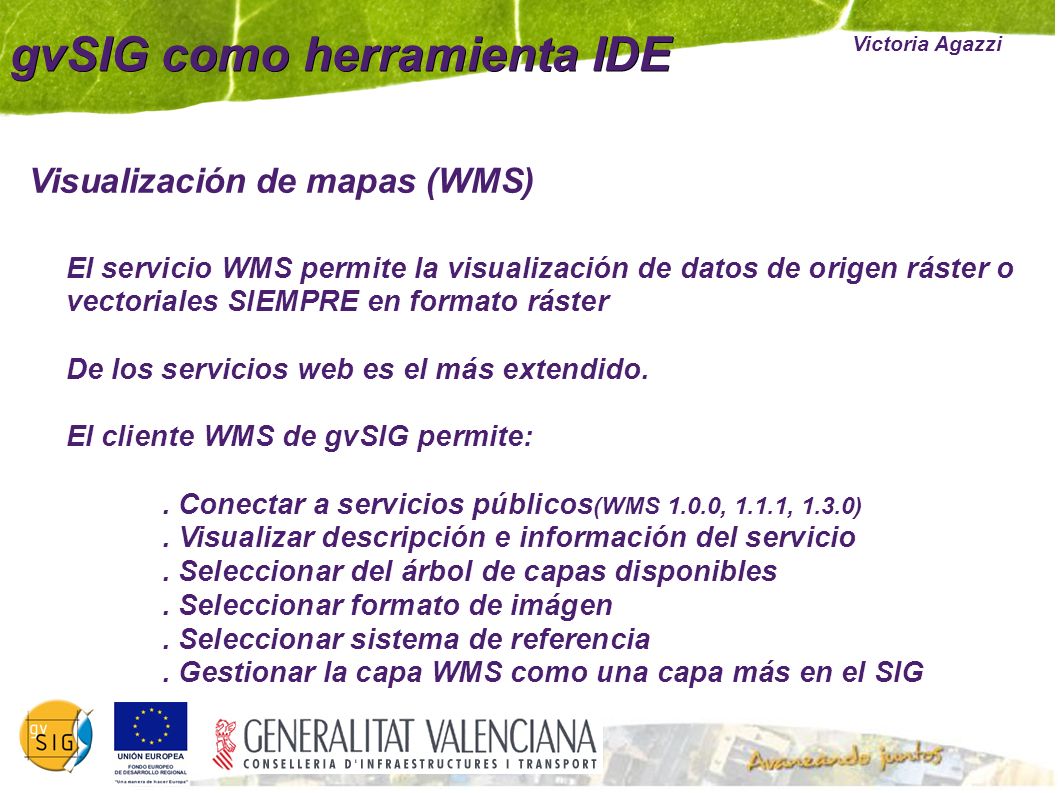 gvSIG como herramienta IDE

Victoria Agazzi

Visualización de mapas (WMS)

El servicio WMS permite la visualización de datos de origen ráster o vectoriales SIEMPRE en formato ráster

De los servicios web es el más extendido.

El cliente WMS de gvSIG permite:

. Conectar a servicios públicos(WMS 1.0.0, 1.1.1, 1.3.0)
. Visualizar descripción e información del servicio
. Seleccionar del árbol de capas disponibles
. Seleccionar formato de imágen
. Seleccionar sistema de referencia
. Gestionar la capa WMS como una capa más en el SIG

gv SIG

UNIÓN EUROPEA
FONDO EUROPEO DE DESARROLLO REGIONAL
"Una manera de hacer Europa"

GENERALITAT VALENCIANA
CONSELLERIA D'INFRAESTRUCTURES I TRANSPORT

Avanzando juntos